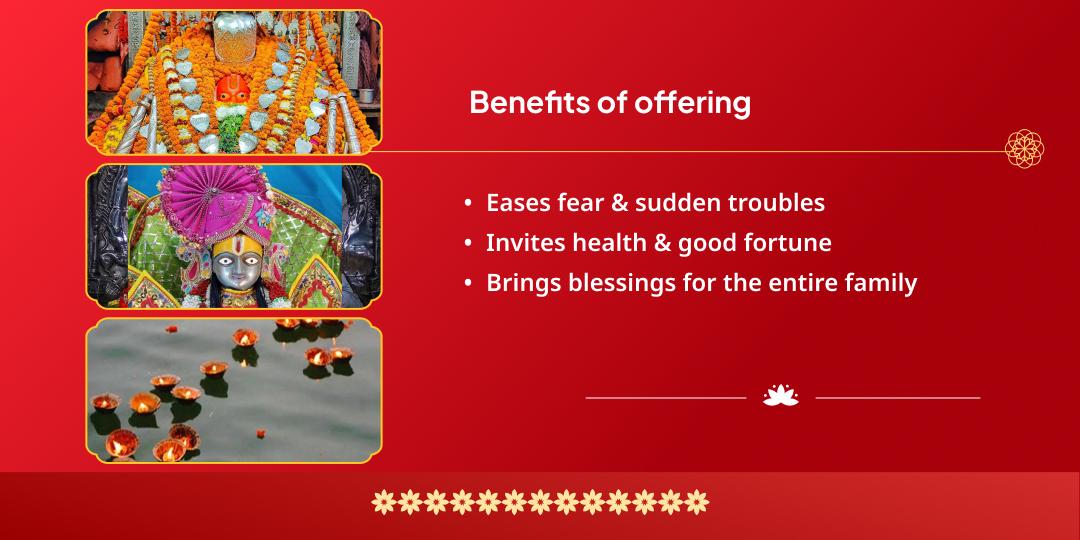 Benefits of offering

• Eases fear & sudden troubles
• Invites health & good fortune
• Brings blessings for the entire family